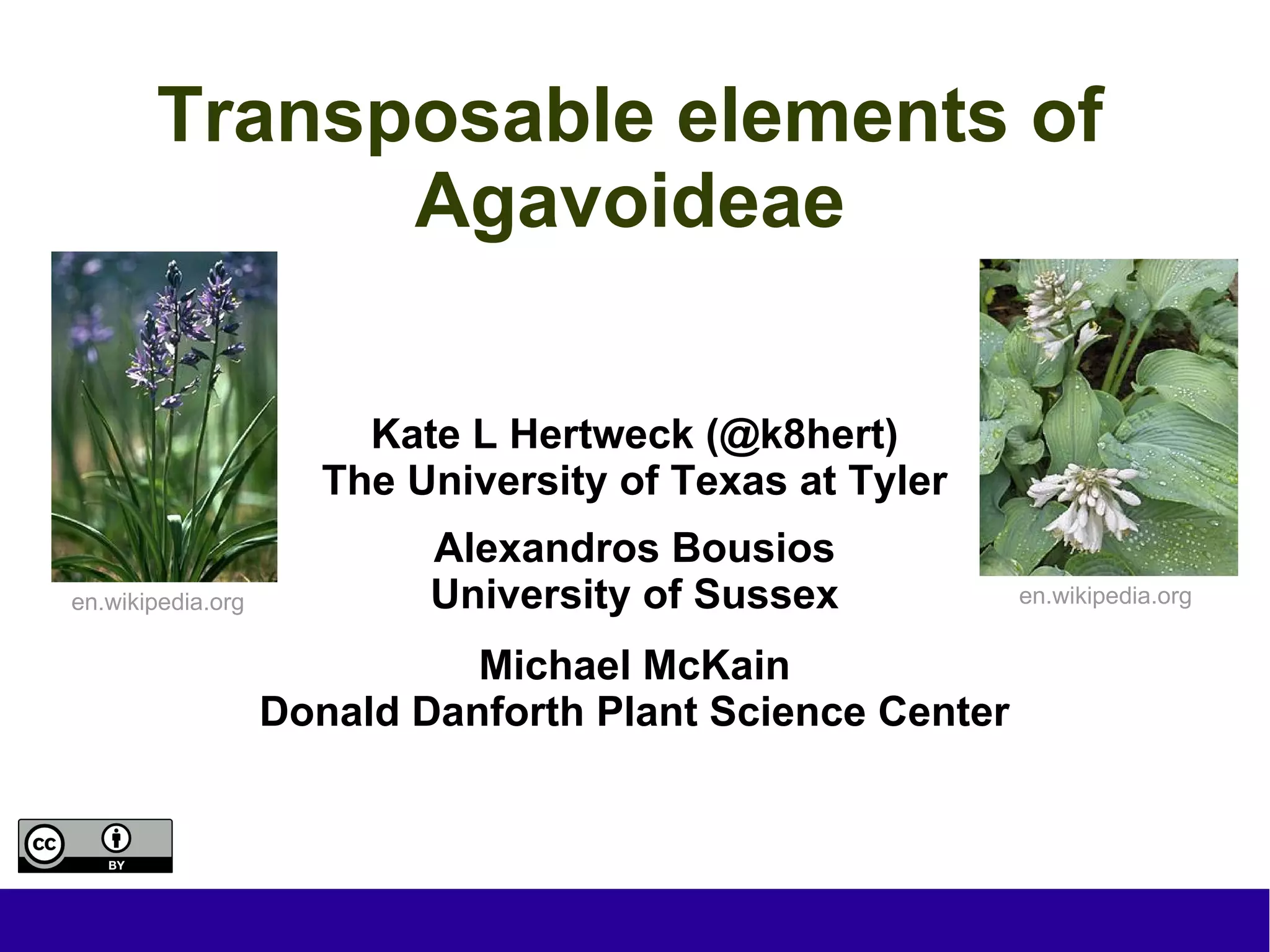 Transposable elements of Agavoideae

en.wikipedia.org

Kate L Hertweck (@k8hert)
The University of Texas at Tyler

Alexandros Bousios
University of Sussex

Michael McKain
Donald Danforth Plant Science Center

en.wikipedia.org

cc BY